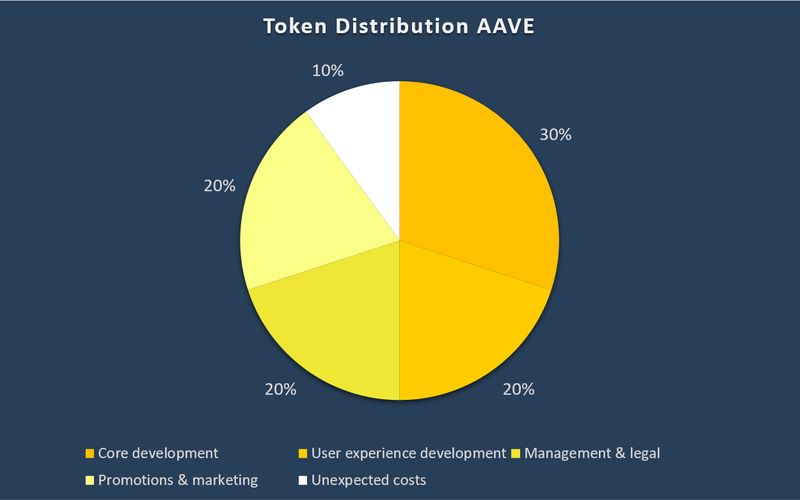 Token Distribution AAVE

10%

30%

20%

20%

20%

Core development
User experience development
Management & legal
Promotions & marketing
Unexpected costs